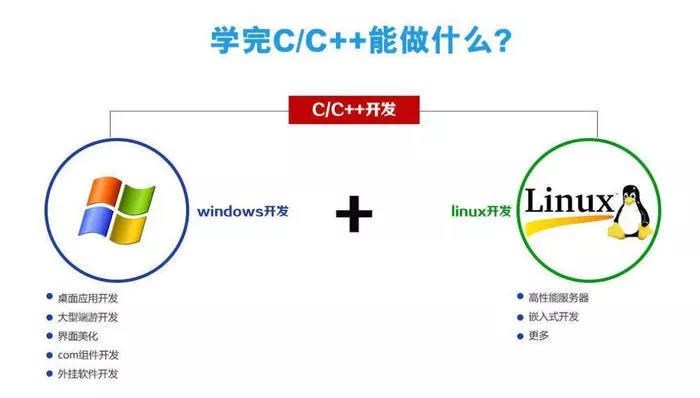 学完C/C++能做什么?

C/C++开发

windows开发

+

linux开发

Linux

- 桌面应用开发
- 大型端游开发
- 界面美化
- com组件开发
- 外挂软件开发

- 高性能服务器
- 嵌入式开发
- 更多